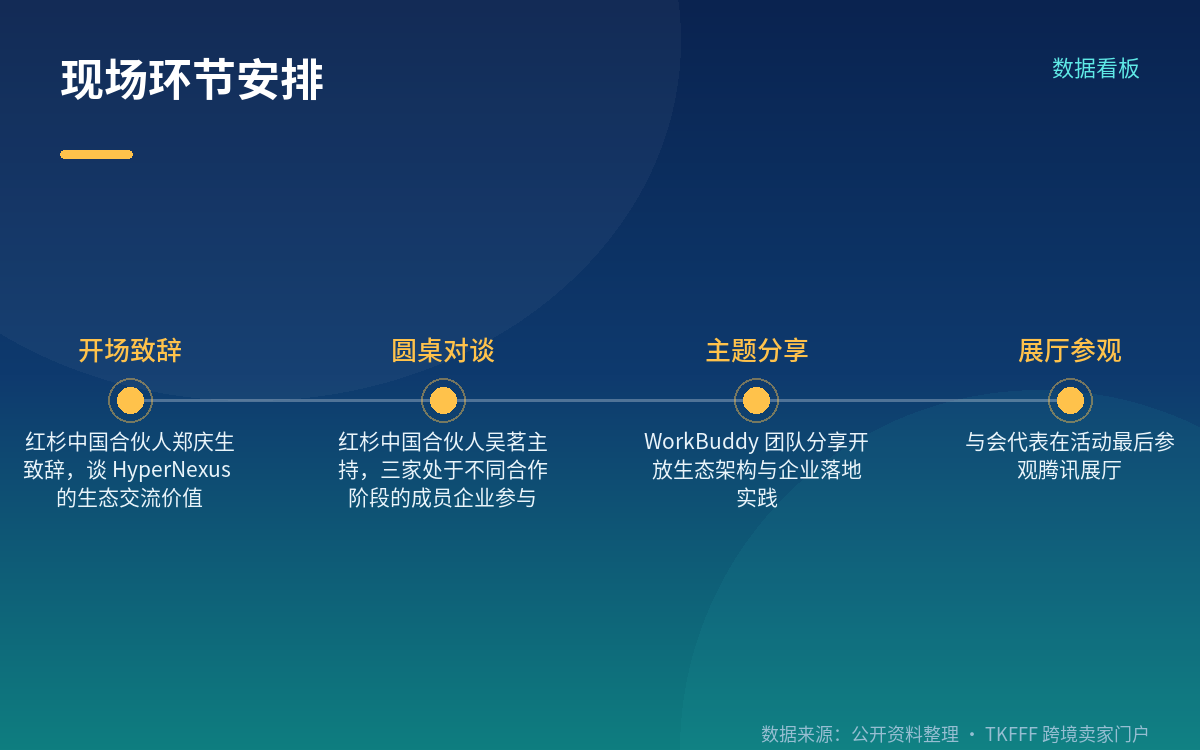 现场环节安排

数据看板

开场致辞

红杉中国合伙人郑庆生致辞，谈 HyperNexus 的生态交流价值

圆桌对谈

红杉中国合伙人吴茗主持，三家处于不同合作阶段的成员企业参与

主题分享

WorkBuddy 团队分享开放生态架构与企业落地实践

展厅参观

与会代表在活动最后参观腾讯展厅

数据来源：公开资料整理 · TKFFF 跨境卖家门户